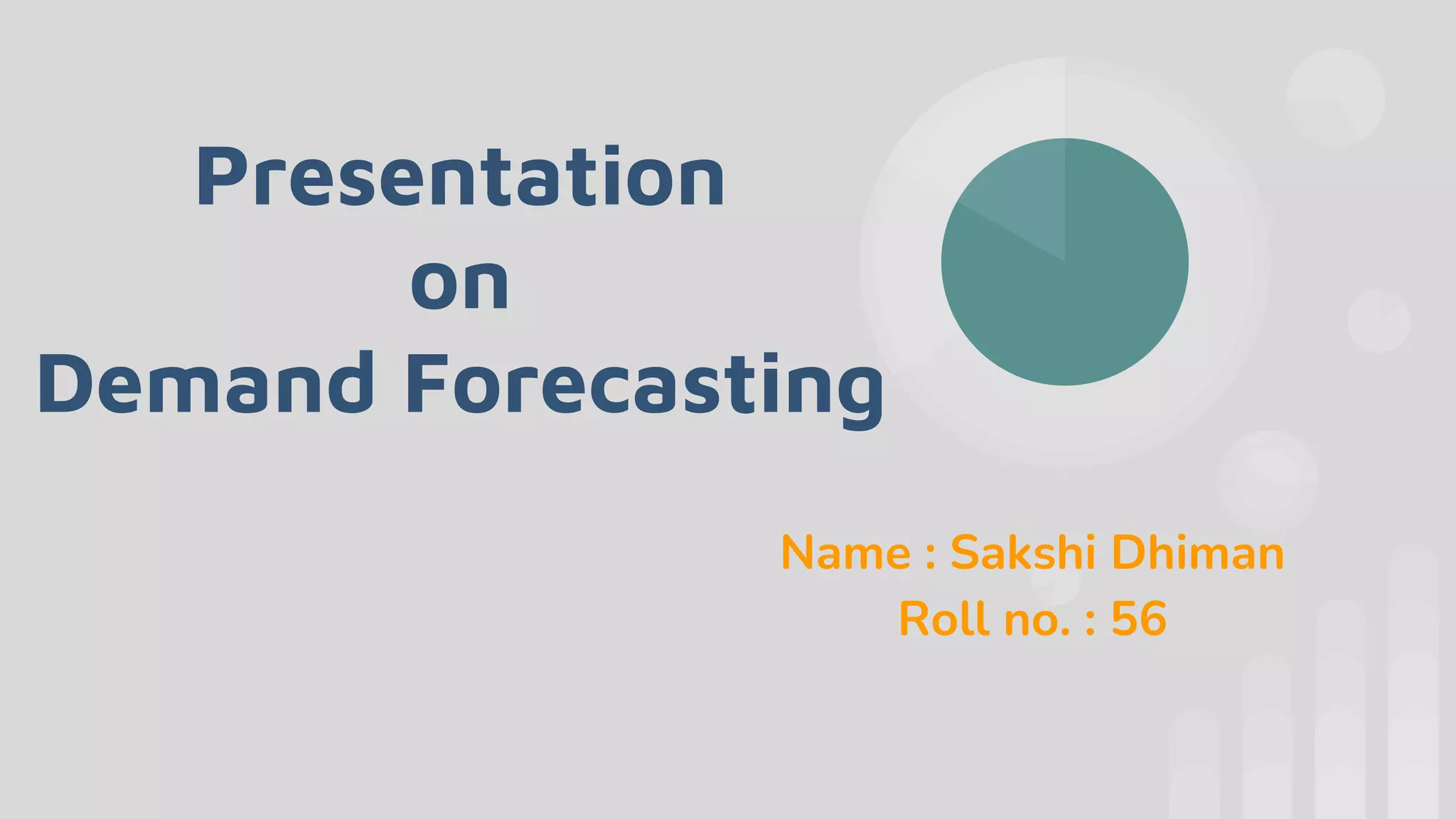 Presentation
on
Demand Forecasting

Name : Sakshi Dhiman
Roll no. : 56